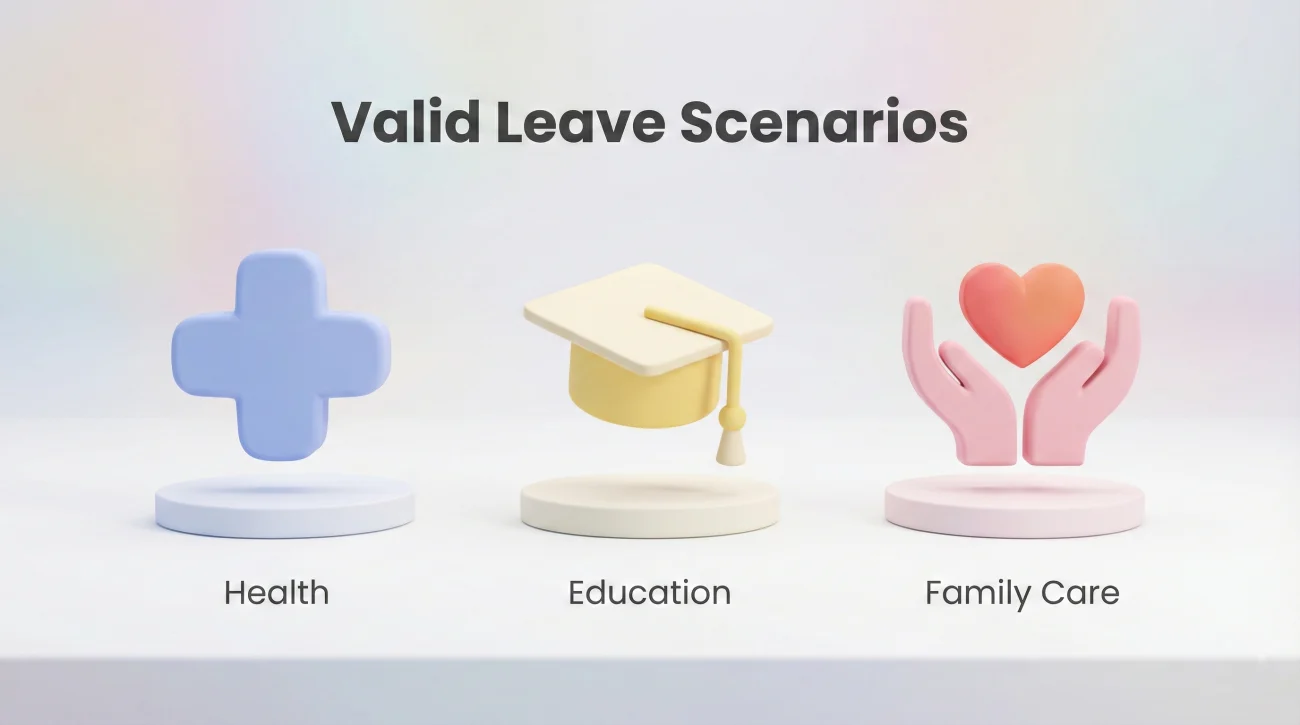 Valid Leave Scenarios

Health

Education

Family Care